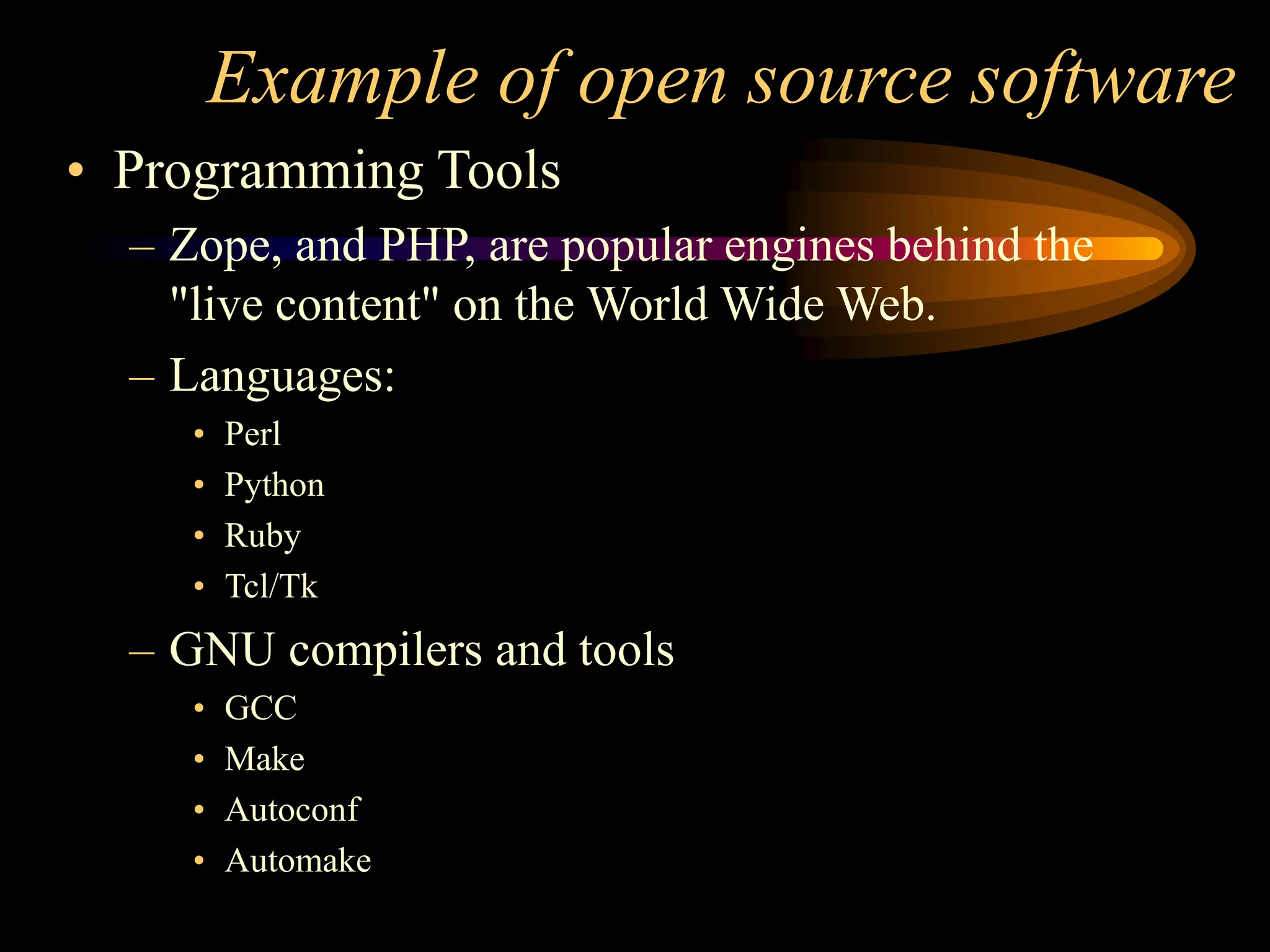 Example of open source software

• Programming Tools

– Zope, and PHP, are popular engines behind the "live content" on the World Wide Web.

– Languages:

• Perl
• Python
• Ruby
• Tcl/Tk

– GNU compilers and tools

• GCC
• Make
• Autoconf
• Automake